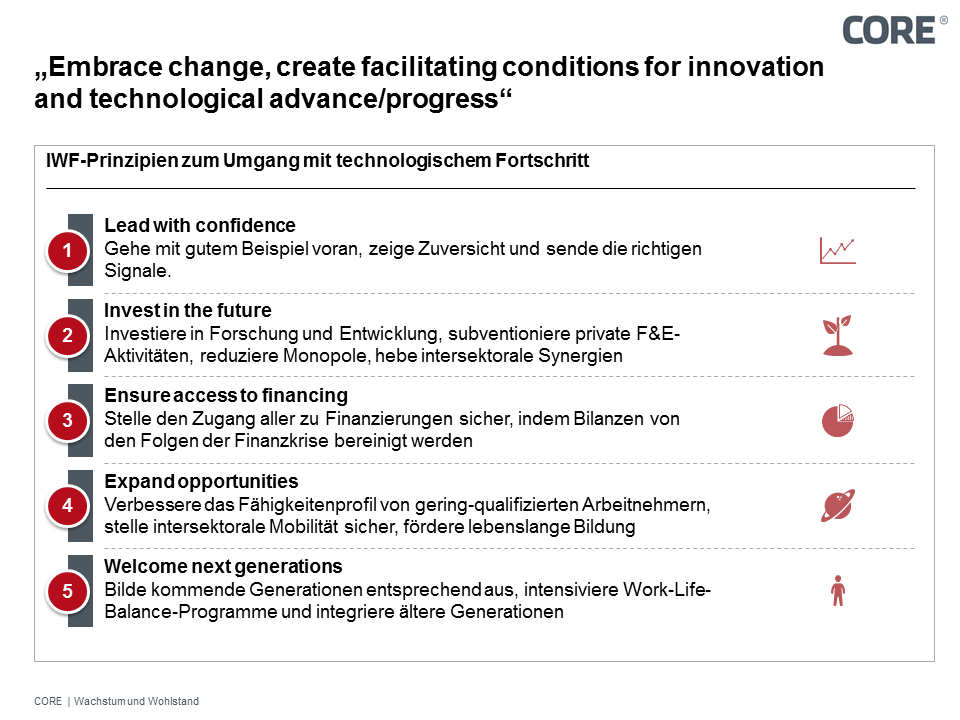 CORE®

„Embrace change, create facilitating conditions for innovation and technological advance/progress“

IWF-Prinzipien zum Umgang mit technologischem Fortschritt

1
Lead with confidence
Gehe mit gutem Beispiel voran, zeige Zuversicht und sende die richtigen Signale.

2
Invest in the future
Investiere in Forschung und Entwicklung, subventioniere private F&E-Aktivitäten, reduziere Monopole, hebe intersektorale Synergien

3
Ensure access to financing
Stelle den Zugang aller zu Finanzierungen sicher, indem Bilanzen von den Folgen der Finanzkrise bereinigt werden

4
Expand opportunities
Verbessere das Fähigkeitenprofil von gering-qualifizierten Arbeitnehmern, stelle intersektorale Mobilität sicher, fördere lebenslange Bildung

5
Welcome next generations
Bilde kommende Generationen entsprechend aus, intensiviere Work-Life-Balance-Programme und integriere ältere Generationen

CORE | Wachstum und Wohlstand